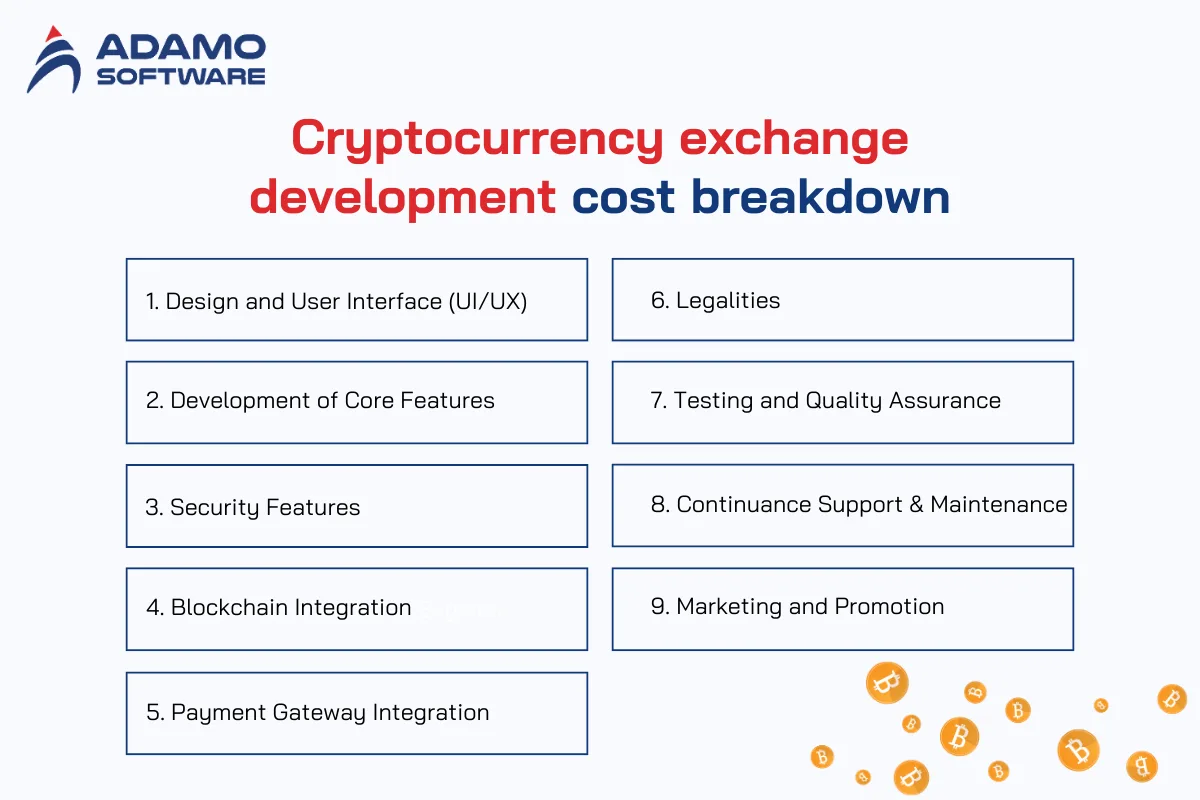 ADAMO SOFTWARE

Cryptocurrency exchange development cost breakdown

1. Design and User Interface (UI/UX)

2. Development of Core Features

3. Security Features

4. Blockchain Integration

5. Payment Gateway Integration

6. Legalities

7. Testing and Quality Assurance

8. Continuance Support & Maintenance

9. Marketing and Promotion